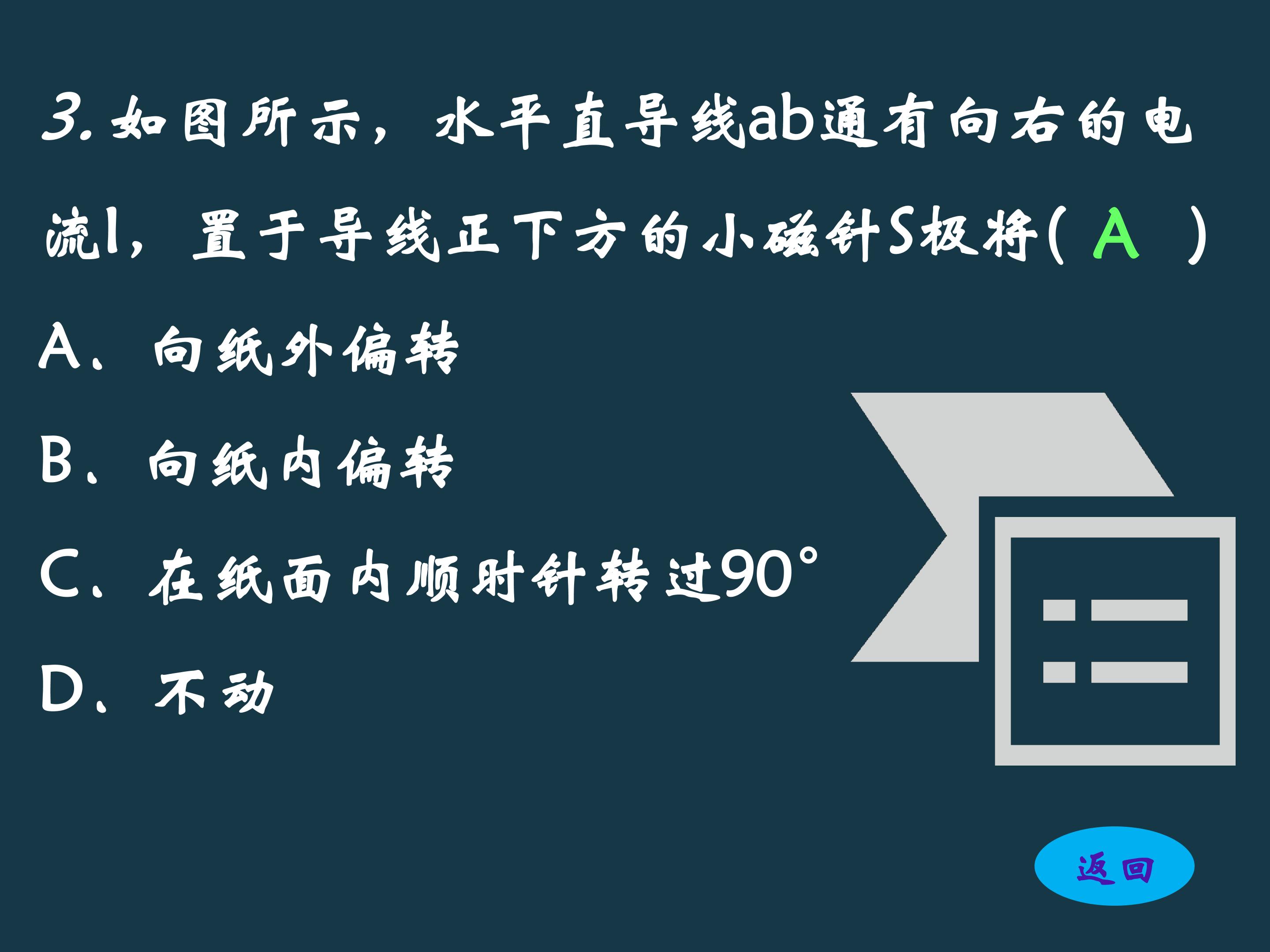 3. 如图所示，水平直导线ab通有向右的电流I，置于导线正下方的小磁针S极将( A )

A、向纸外偏转

B、向纸内偏转

C、在纸面内顺时针转过90°

D、不动

返回